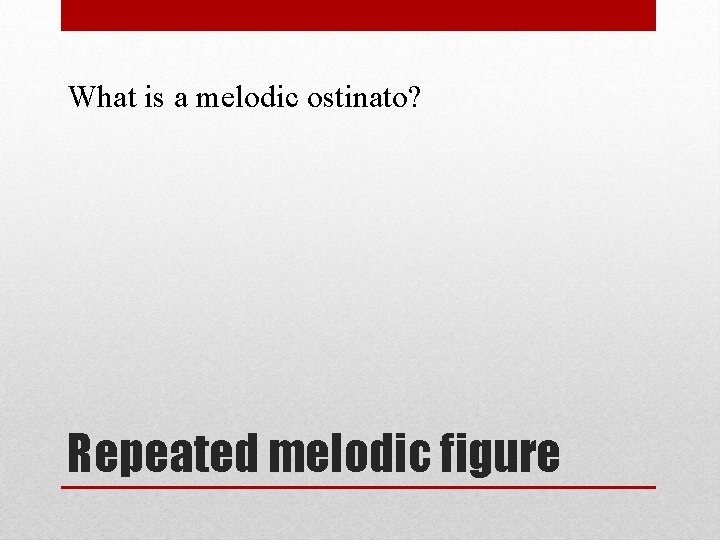 What is a melodic ostinato?

Repeated melodic figure